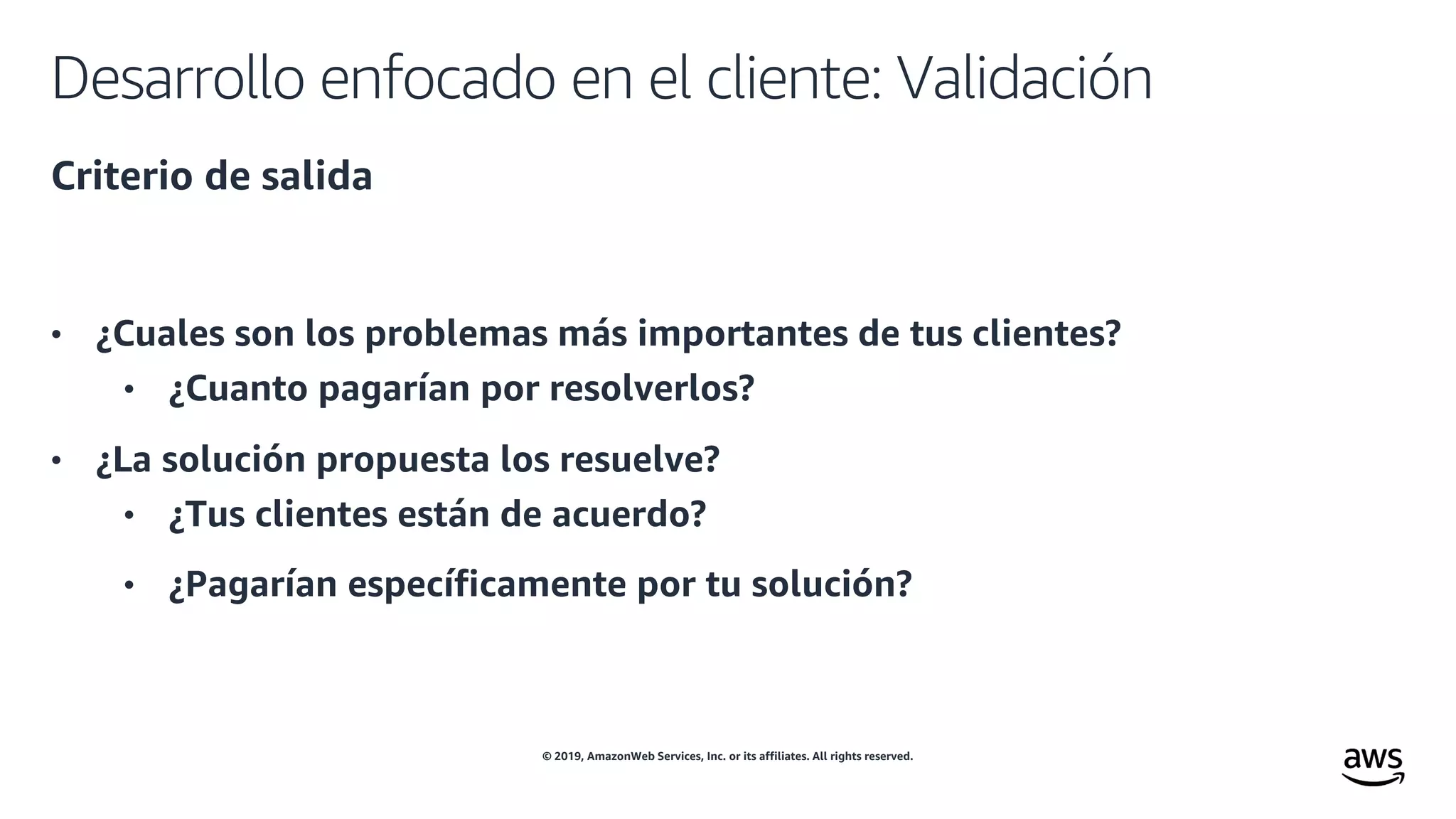 Desarrollo enfocado en el cliente: Validación

Criterio de salida

• ¿Cuales son los problemas más importantes de tus clientes?
  • ¿Cuanto pagarían por resolverlos?
• ¿La solución propuesta los resuelve?
  • ¿Tus clientes están de acuerdo?
  • ¿Pagarían específicamente por tu solución?

© 2019, AmazonWeb Services, Inc. or its affiliates. All rights reserved.

aws